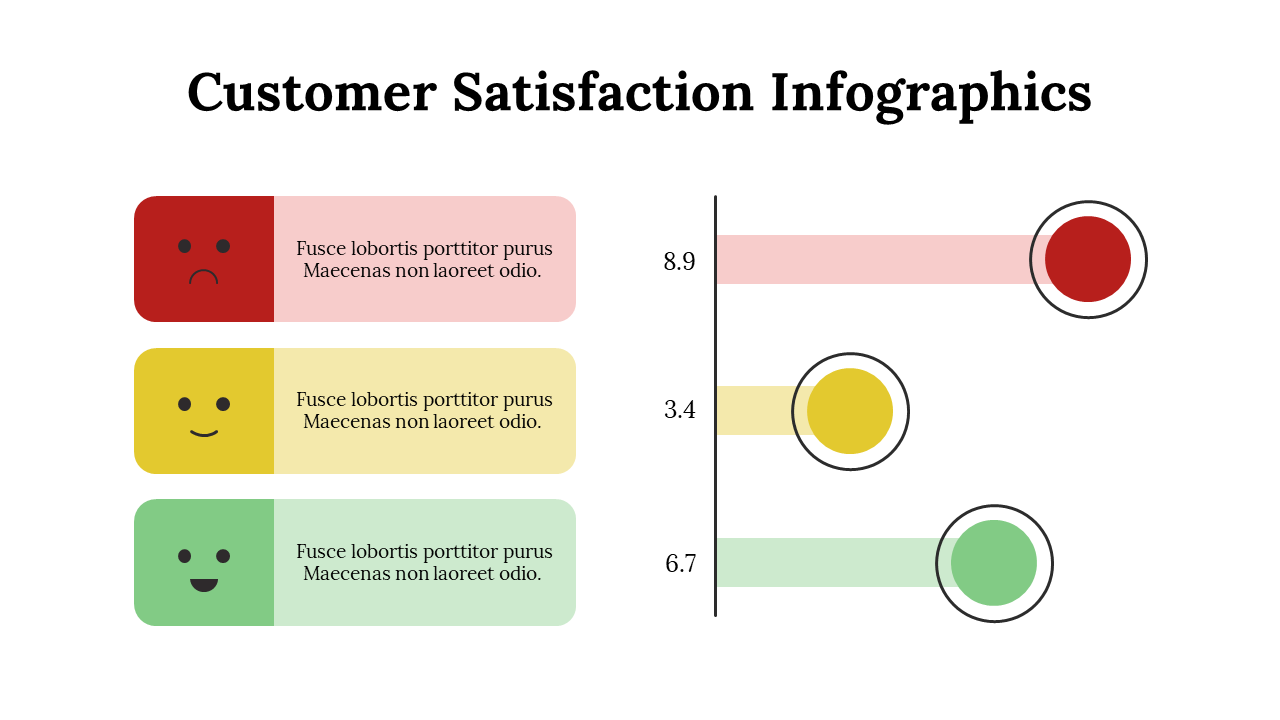 Customer Satisfaction Infographics

Fusce lobortis porttitor purus Maecenas non laoreet odio.

Fusce lobortis porttitor purus Maecenas non laoreet odio.

Fusce lobortis porttitor purus Maecenas non laoreet odio.

8.9

3.4

6.7